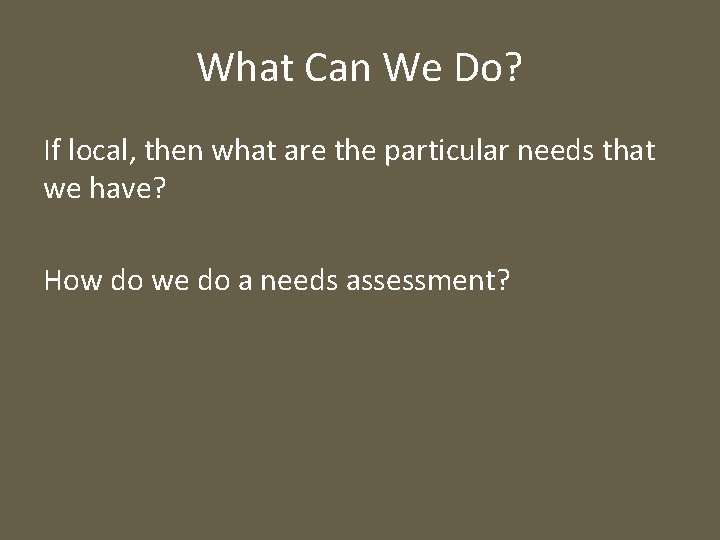 What Can We Do?

If local, then what are the particular needs that we have?

How do we do a needs assessment?